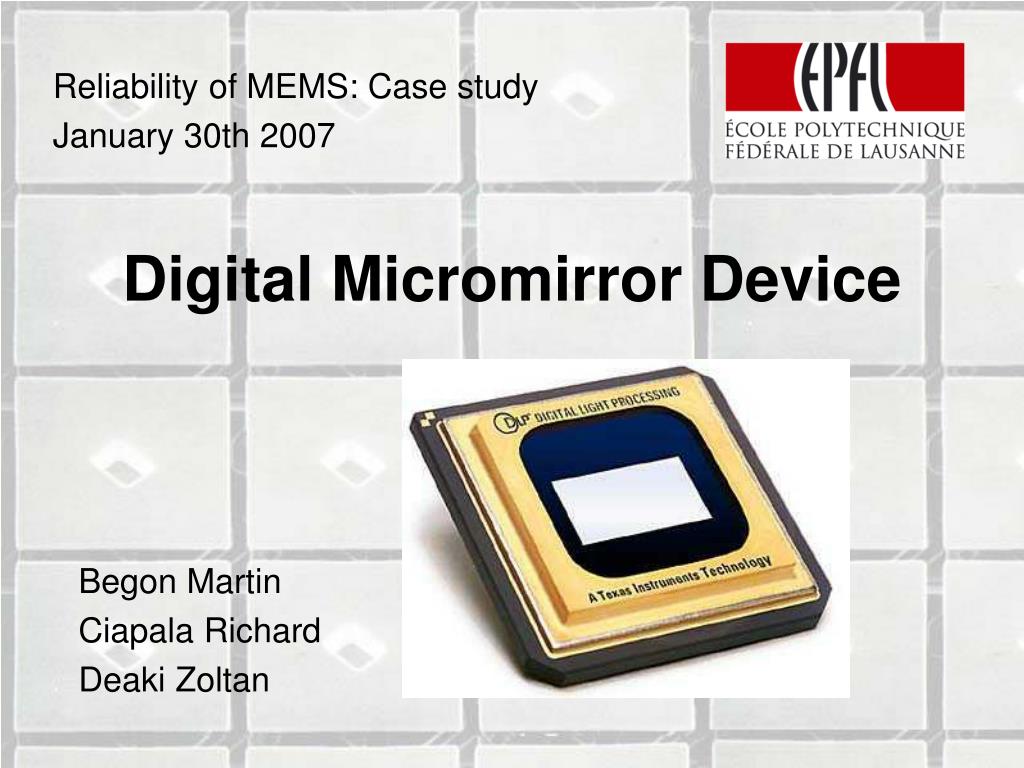 Reliability of MEMS: Case study
January 30th 2007

EPFL
ÉCOLE POLYTECHNIQUE FÉDÉRALE DE LAUSANNE

Digital Micromirror Device

DLP DIGITAL LIGHT PROCESSING
A Texas Instruments Technology

Begon Martin
Ciapala Richard
Deaki Zoltan